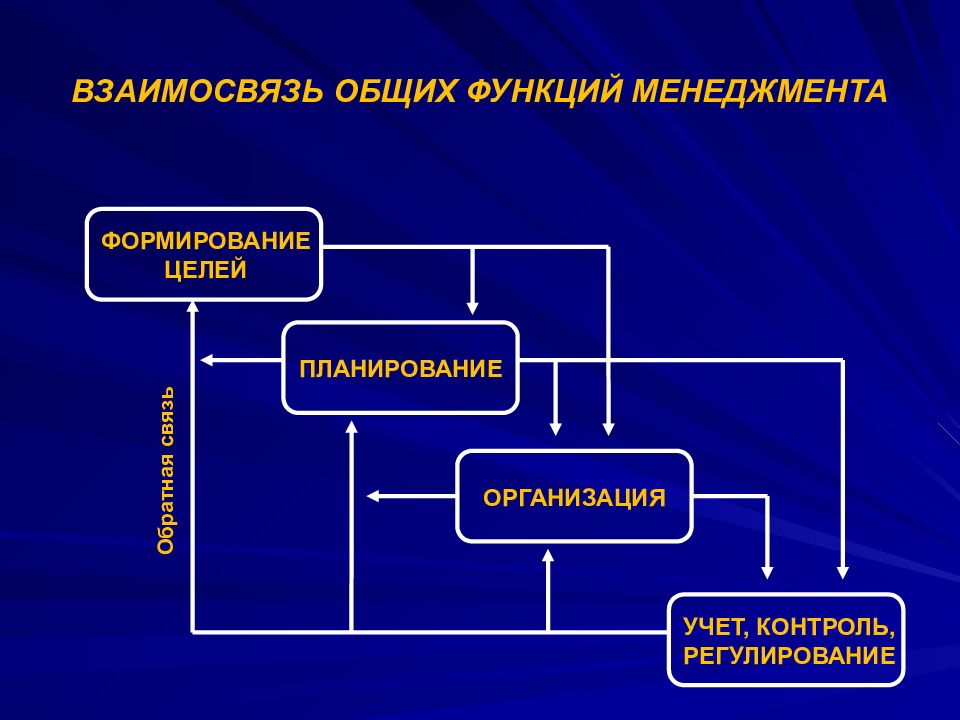 ВЗАИМОСВЯЗЬ ОБЩИХ ФУНКЦИЙ МЕНЕДЖМЕНТА

ФОРМИРОВАНИЕ ЦЕЛЕЙ

ПЛАНИРОВАНИЕ

Обратная связь

ОРГАНИЗАЦИЯ

УЧЕТ, КОНТРОЛЬ, РЕГУЛИРОВАНИЕ